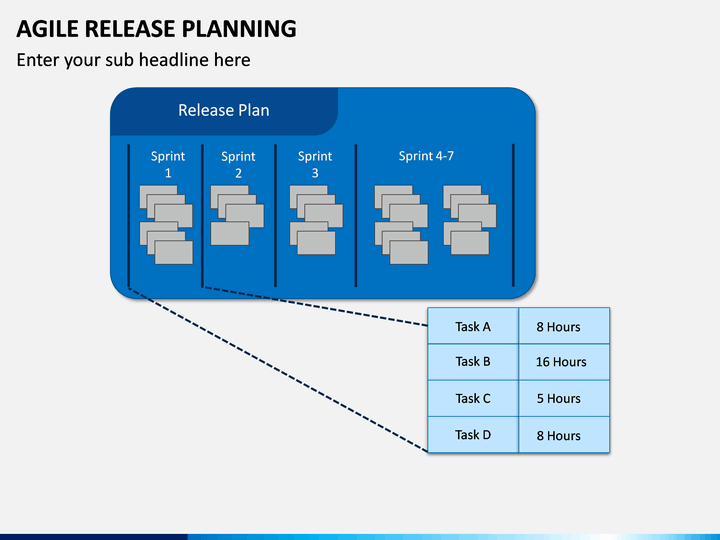 AGILE RELEASE PLANNING

Enter your sub headline here

Release Plan

Sprint 1

Sprint 2

Sprint 3

Sprint 4-7

| Task A | 8 Hours |
|---|---|
| Task B | 16 Hours |
| Task C | 5 Hours |
| Task D | 8 Hours |